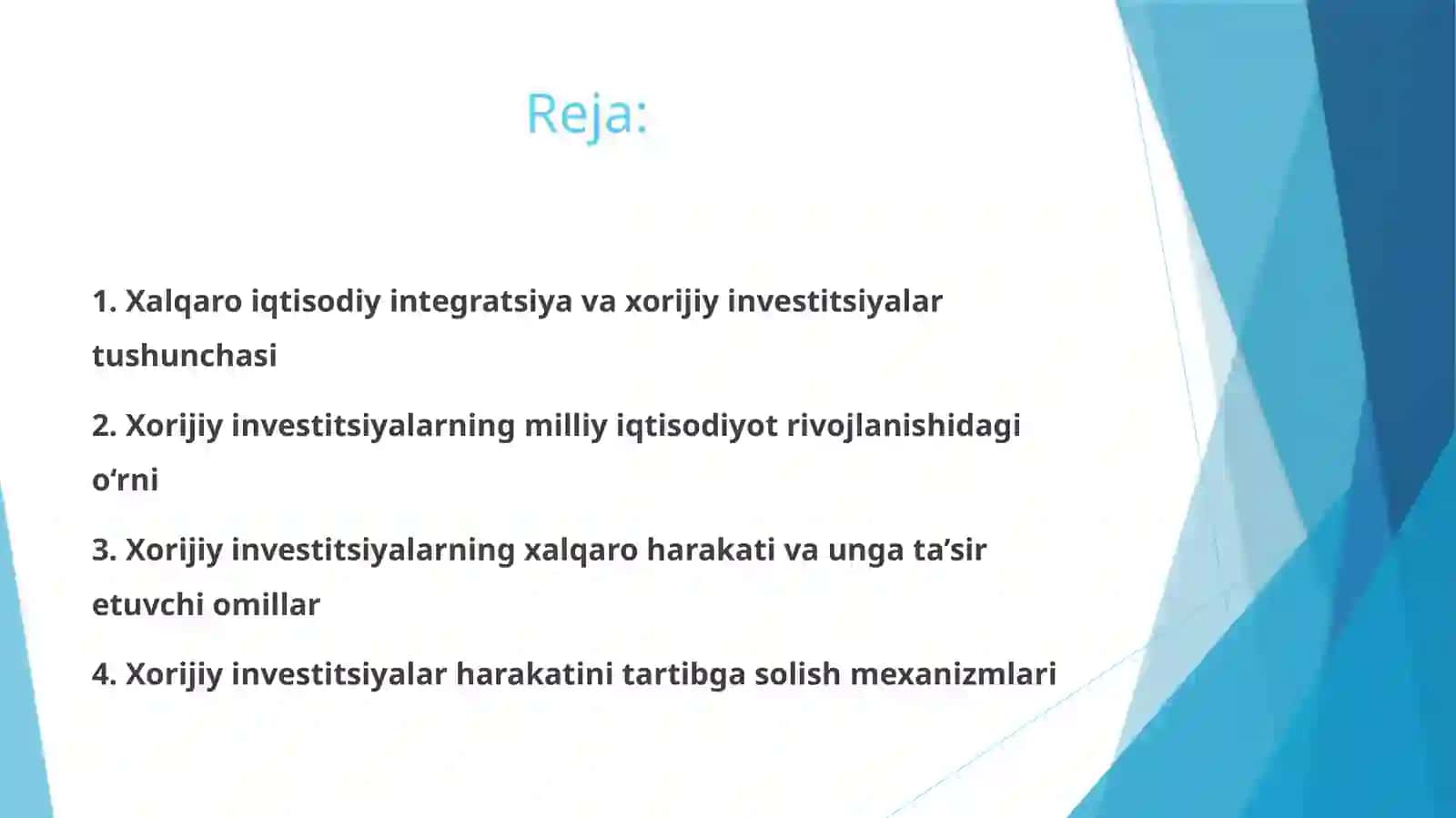 Reja:

1. Xalqaro iqtisodiy integratsiya va xorijiy investitsiyalar tushunchasi

2. Xorijiy investitsiyalarning milliy iqtisodiyot rivojlanishidagi o‘rni

3. Xorijiy investitsiyalarning xalqaro harakati va unga ta’sir etuvchi omillar

4. Xorijiy investitsiyalar harakatini tartibga solish mexanizmlari